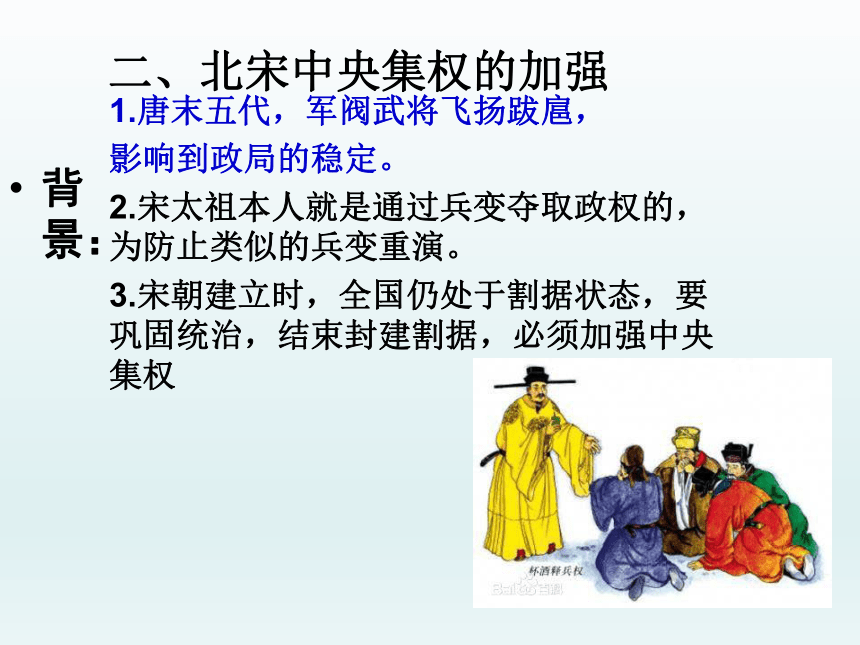 二、北宋中央集权的加强

• 背景：

1.唐末五代，军阀武将飞扬跋扈，影响到政局的稳定。

2.宋太祖本人就是通过兵变夺取政权的，为防止类似的兵变重演。

3.宋朝建立时，全国仍处于割据状态，要巩固统治，结束封建割据，必须加强中央集权

杯酒释兵权

Bai百科